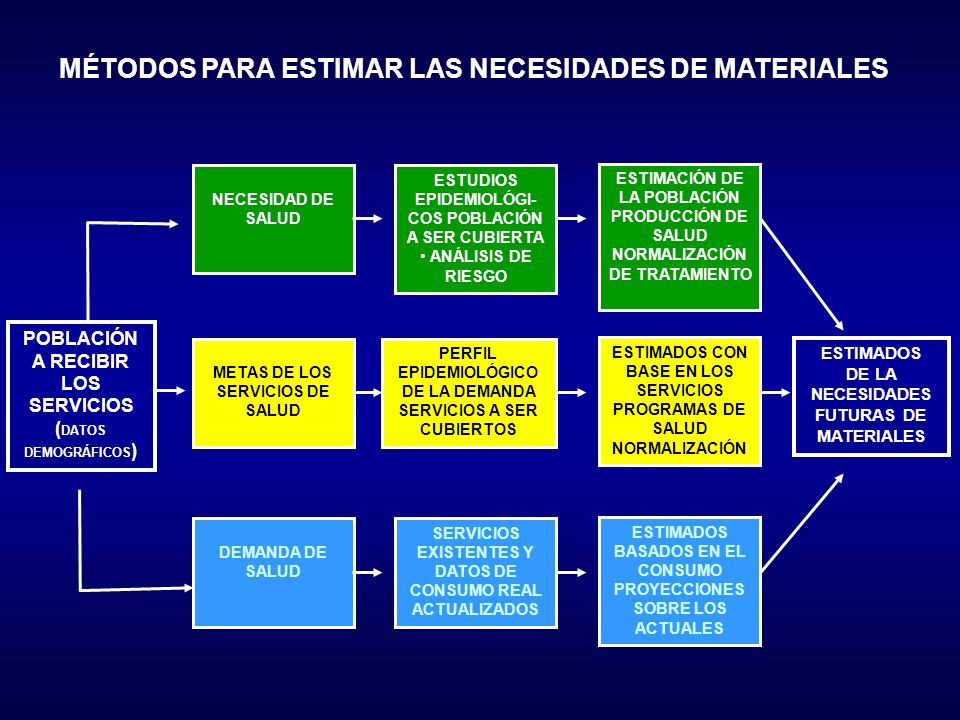 MÉTODOS PARA ESTIMAR LAS NECESIDADES DE MATERIALES

POBLACIÓN A RECIBIR LOS SERVICIOS (DATOS DEMOGRÁFICOS)

NECESIDAD DE SALUD

ESTUDIOS EPIDEMIOLÓGICOS POBLACIÓN A SER CUBIERTA • ANÁLISIS DE RIESGO

ESTIMACIÓN DE LA POBLACIÓN PRODUCCIÓN DE SALUD NORMALIZACIÓN DE TRATAMIENTO

METAS DE LOS SERVICIOS DE SALUD

PERFIL EPIDEMIOLÓGICO DE LA DEMANDA SERVICIOS A SER CUBIERTOS

ESTIMADOS CON BASE EN LOS SERVICIOS PROGRAMAS DE SALUD NORMALIZACIÓN

DEMANDA DE SALUD

SERVICIOS EXISTENTES Y DATOS DE CONSUMO REAL ACTUALIZADOS

ESTIMADOS BASADOS EN EL CONSUMO PROYECCIONES SOBRE LOS ACTUALES

ESTIMADOS DE LA NECESIDADES FUTURAS DE MATERIALES